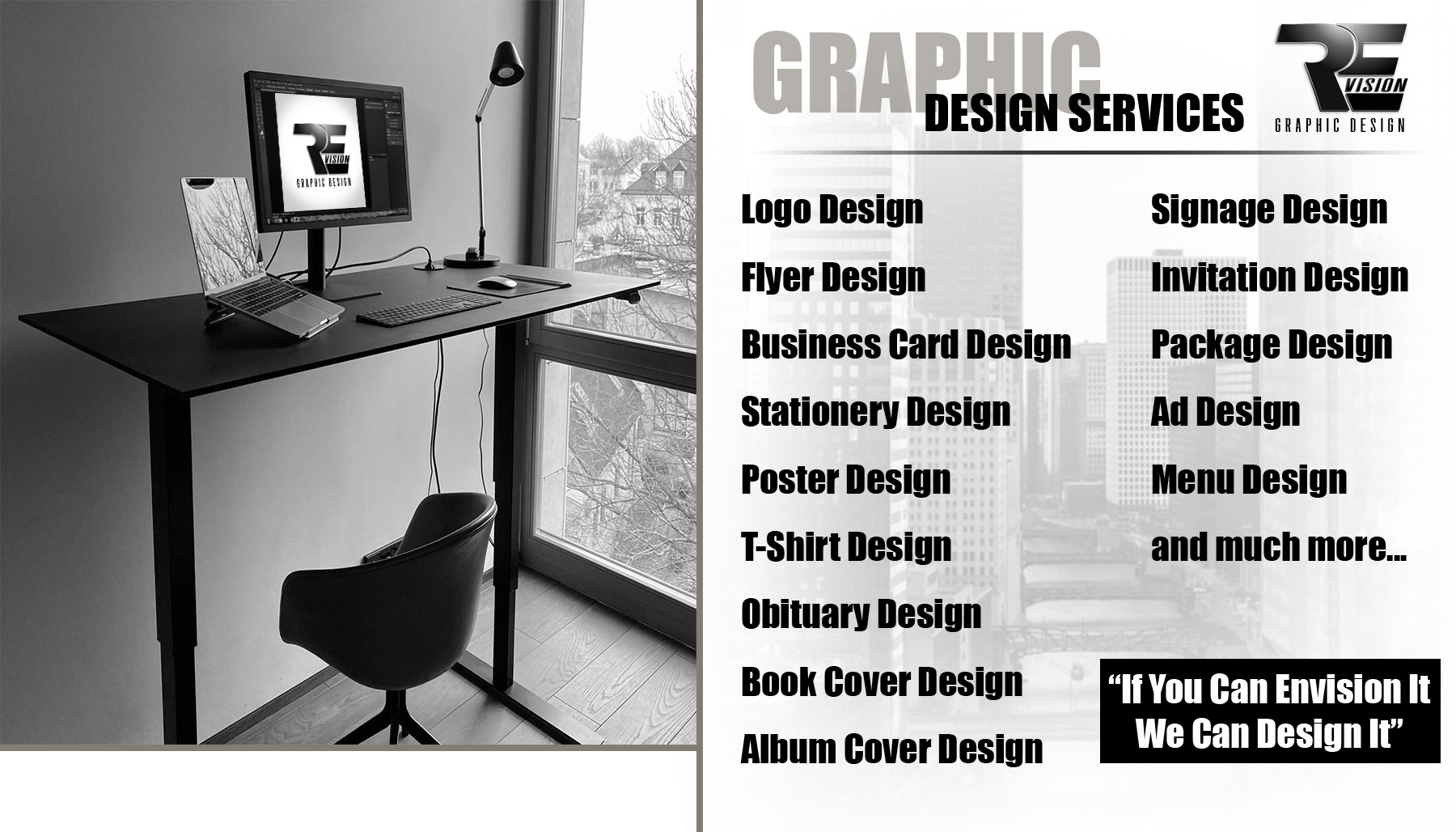 RE VISION
GRAPHIC DESIGN

GRAPHIC
DESIGN SERVICES

RE VISION
GRAPHIC DESIGN

Logo Design
Flyer Design
Business Card Design
Stationery Design
Poster Design
T-Shirt Design
Obituary Design
Book Cover Design
Album Cover Design

Signage Design
Invitation Design
Package Design
Ad Design
Menu Design
and much more...

"If You Can Envision It We Can Design It"